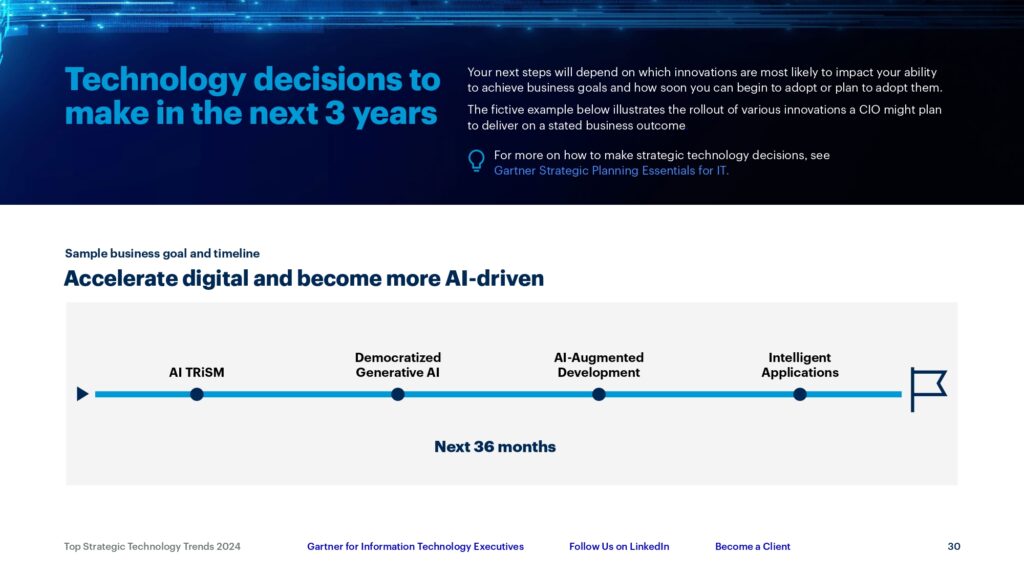 Technology decisions to make in the next 3 years

Your next steps will depend on which innovations are most likely to impact your ability to achieve business goals and how soon you can begin to adopt or plan to adopt them.

The fictive example below illustrates the rollout of various innovations a CIO might plan to deliver on a stated business outcome

For more on how to make strategic technology decisions, see Gartner Strategic Planning Essentials for IT.

Sample business goal and timeline

Accelerate digital and become more AI-driven

AI TRiSM

Democratized Generative AI

AI-Augmented Development

Intelligent Applications

Next 36 months

Top Strategic Technology Trends 2024 Gartner for Information Technology Executives Follow Us on LinkedIn Become a Client 30